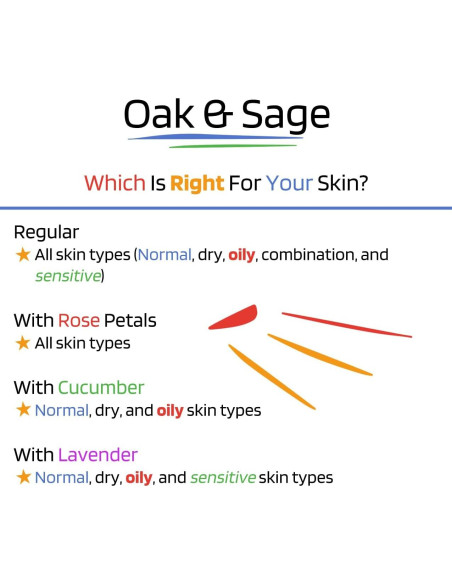 Oak & Sage

Which Is Right For Your Skin?

Regular
★ All skin types (Normal, dry, oily, combination, and sensitive)

With Rose Petals
★ All skin types

With Cucumber
★ Normal, dry, and oily skin types

With Lavender
★ Normal, dry, oily, and sensitive skin types